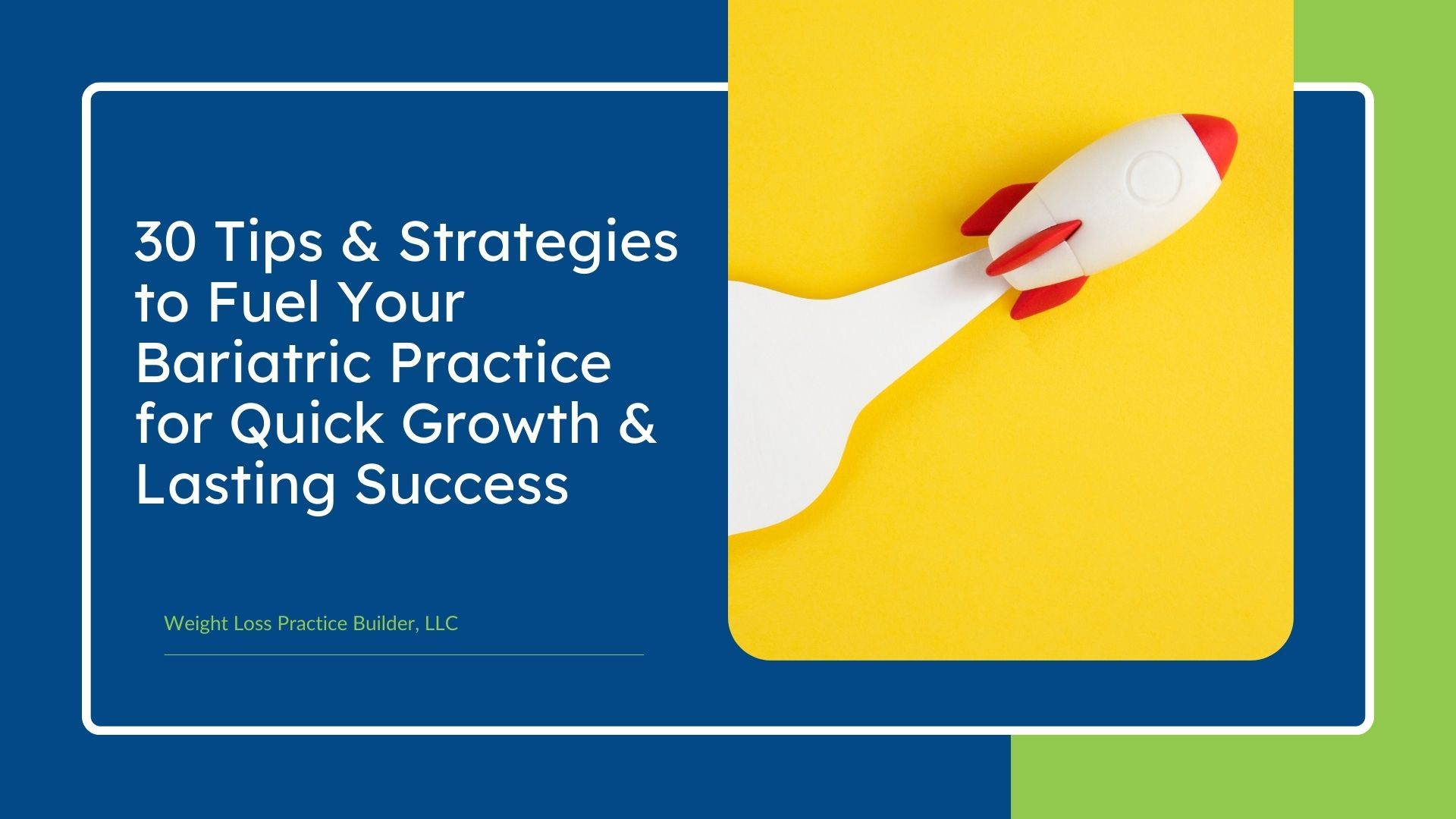 30 Tips & Strategies to Fuel Your Bariatric Practice for Quick Growth & Lasting Success

Weight Loss Practice Builder, LLC